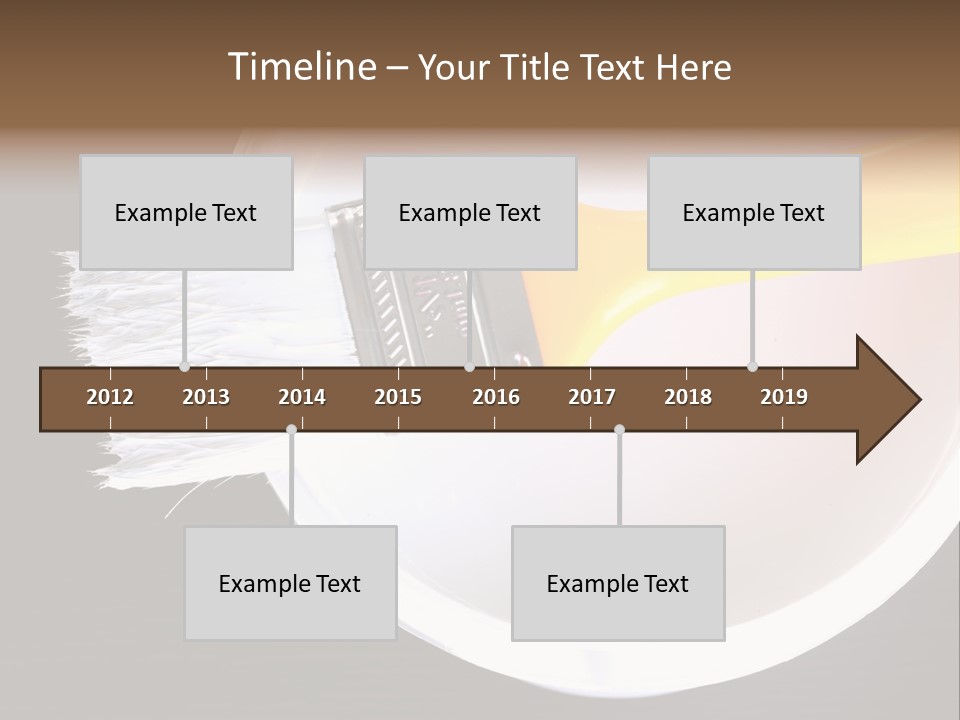 Timeline – Your Title Text Here

Example Text

Example Text

Example Text

2012 2013 2014 2015 2016 2017 2018 2019

Example Text

Example Text